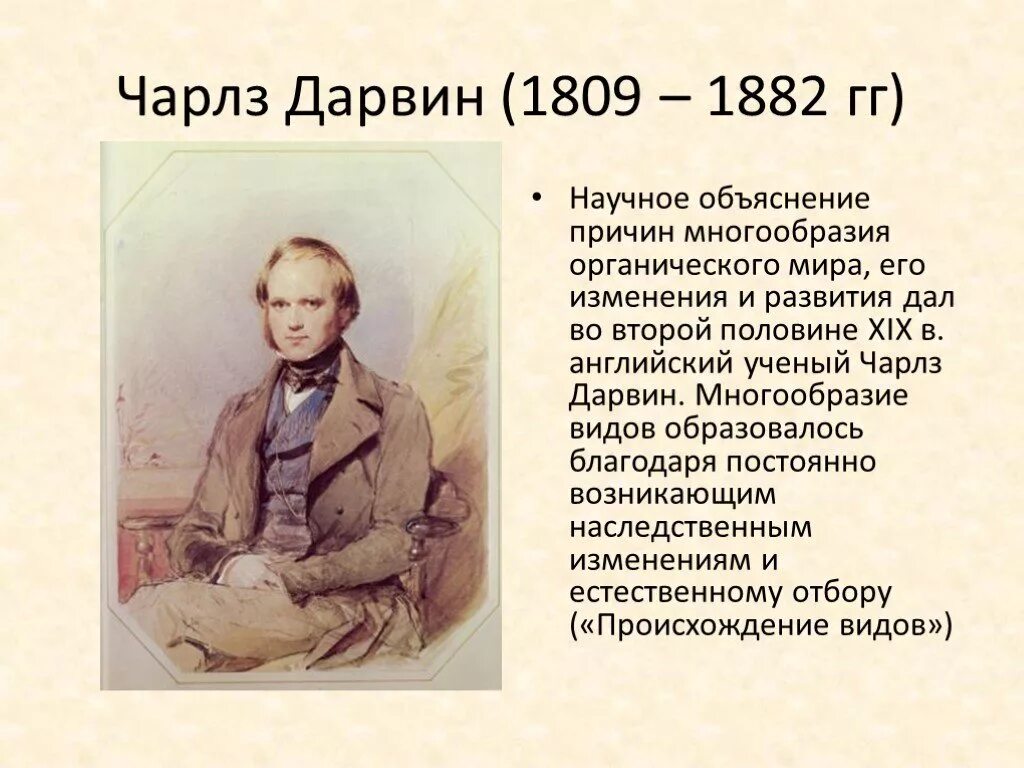 Чарлз Дарвин (1809 – 1882 гг)

• Научное объяснение причин многообразия органического мира, его изменения и развития дал во второй половине XIX в. английский ученый Чарлз Дарвин. Многообразие видов образовалось благодаря постоянно возникающим наследственным изменениям и естественному отбору («Происхождение видов»)